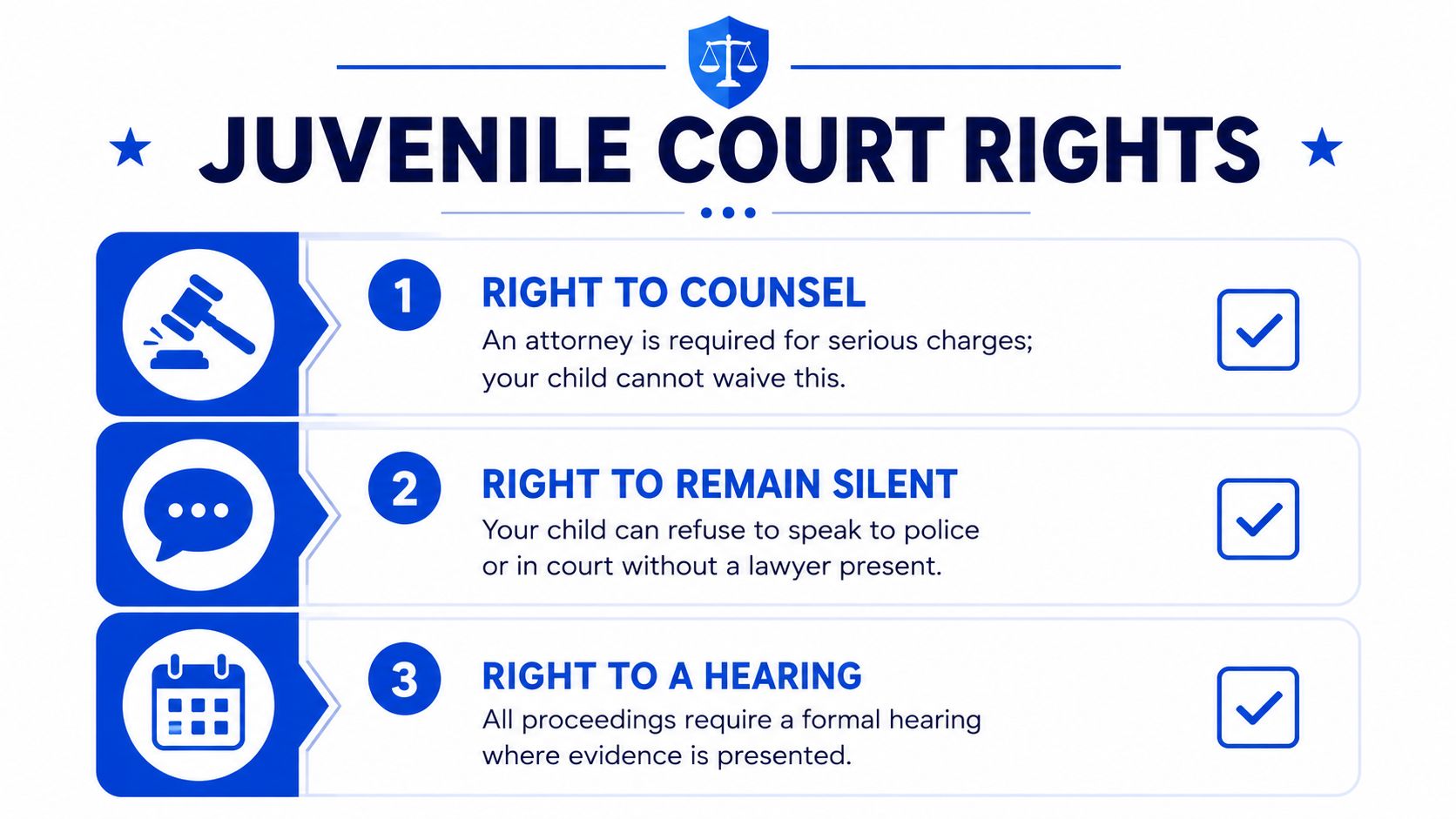 JUVENILE COURT RIGHTS

1
RIGHT TO COUNSEL
An attorney is required for serious charges; your child cannot waive this.

2
RIGHT TO REMAIN SILENT
Your child can refuse to speak to police or in court without a lawyer present.

3
RIGHT TO A HEARING
All proceedings require a formal hearing where evidence is presented.